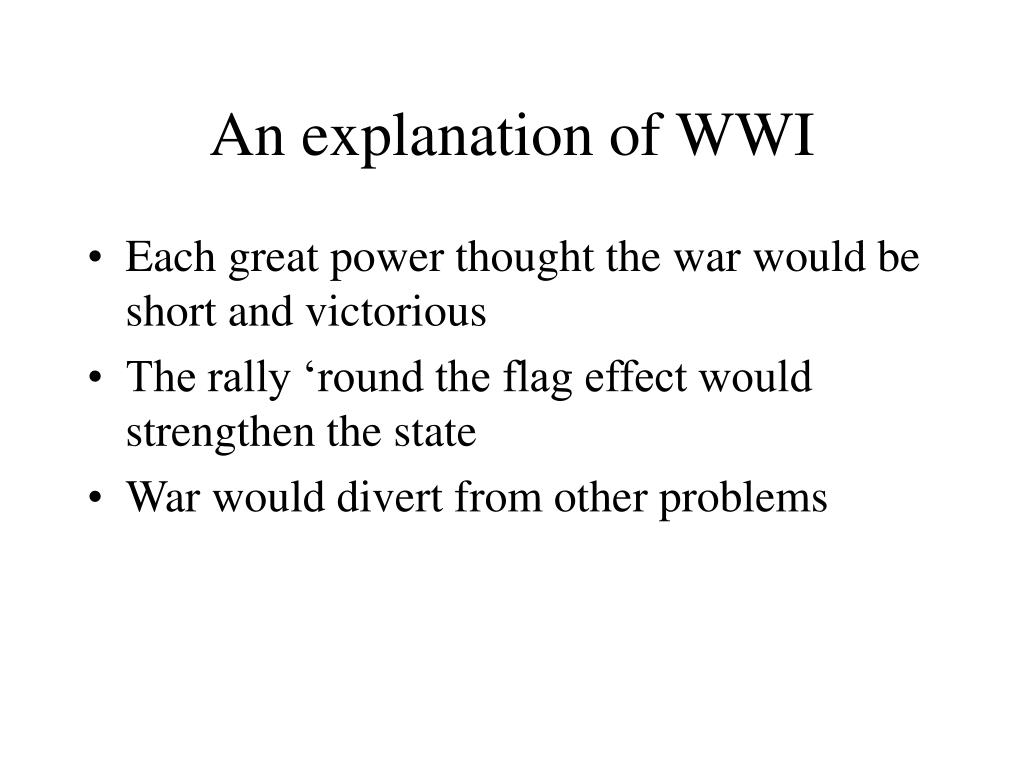 An explanation of WWI

• Each great power thought the war would be short and victorious
• The rally ‘round the flag effect would strengthen the state
• War would divert from other problems